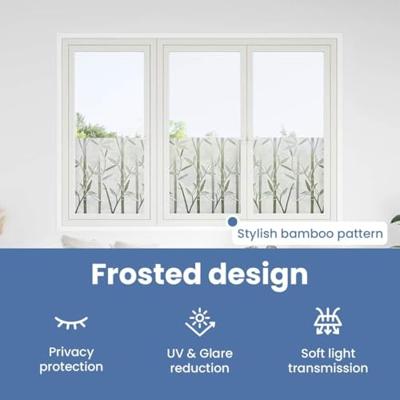 Stylish bamboo pattern

Frosted design

Privacy protection

UV & Glare reduction

Soft light transmission